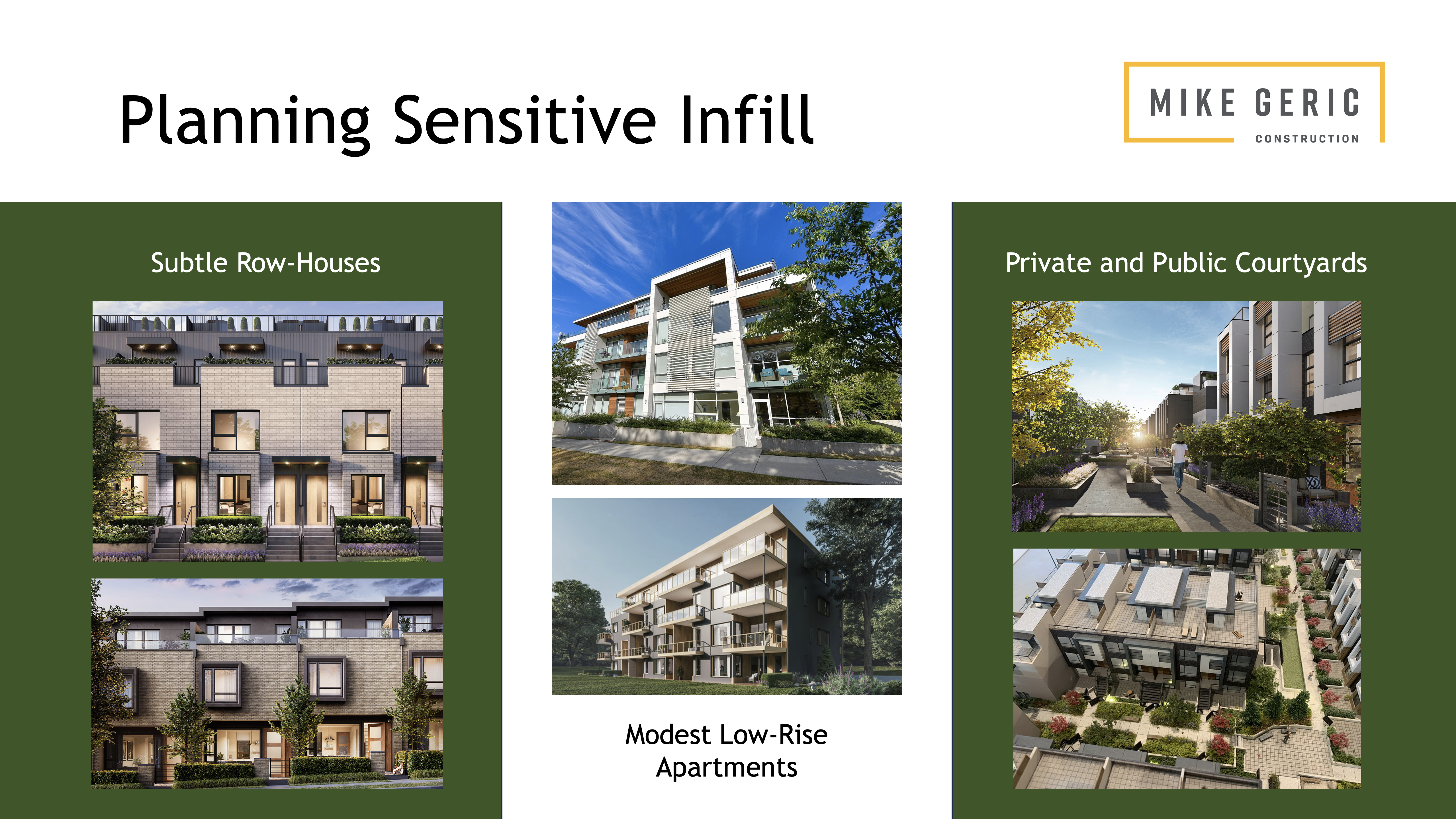 Planning Sensitive Infill

MIKE GERIC
CONSTRUCTION

Subtle Row-Houses

Modest Low-Rise Apartments

Private and Public Courtyards